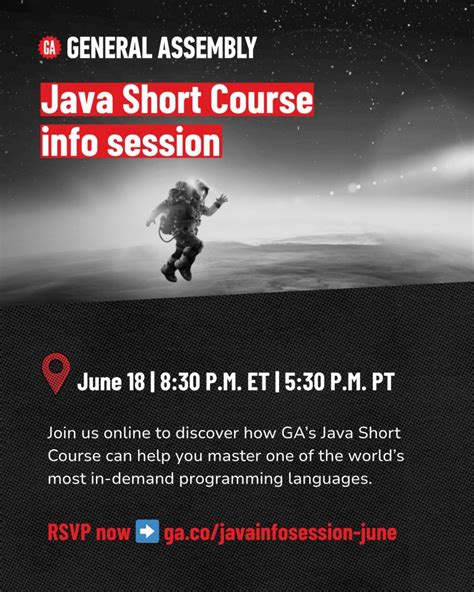 GA GENERAL ASSEMBLY

Java Short Course info session

June 18 | 8:30 P.M. ET | 5:30 P.M. PT

Join us online to discover how GA's Java Short Course can help you master one of the world's most in-demand programming languages.

RSVP now ➡ ga.co/javainfosession-june